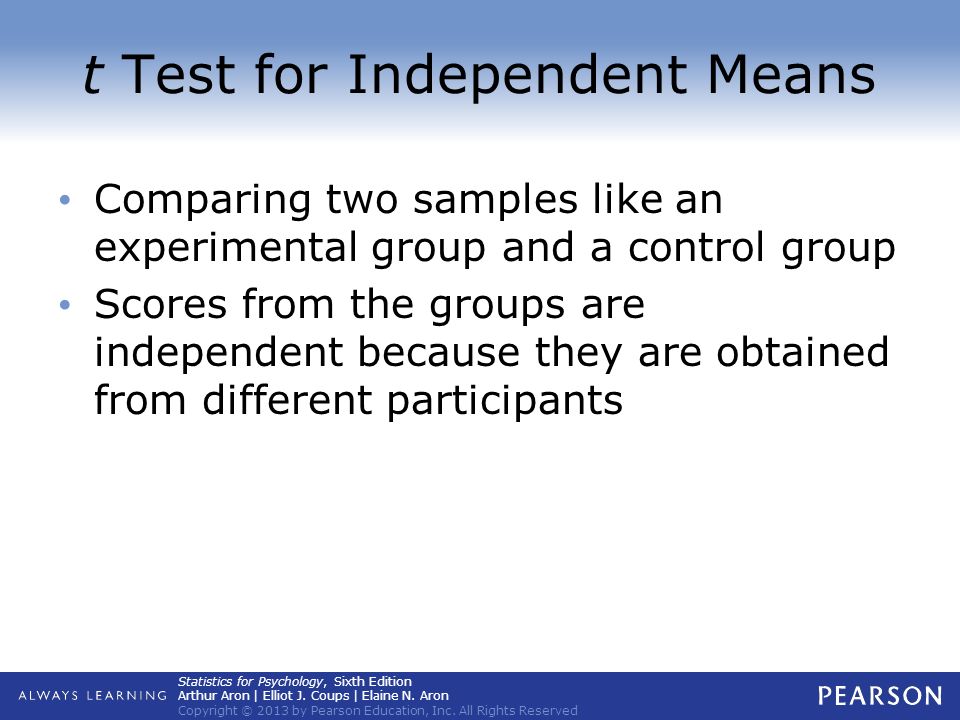 t Test for Independent Means

• Comparing two samples like an experimental group and a control group
• Scores from the groups are independent because they are obtained from different participants

ALWAYS LEARNING

Statistics for Psychology, Sixth Edition
Arthur Aron | Elliot J. Coups | Elaine N. Aron
Copyright © 2013 by Pearson Education, Inc. All Rights Reserved

PEARSON